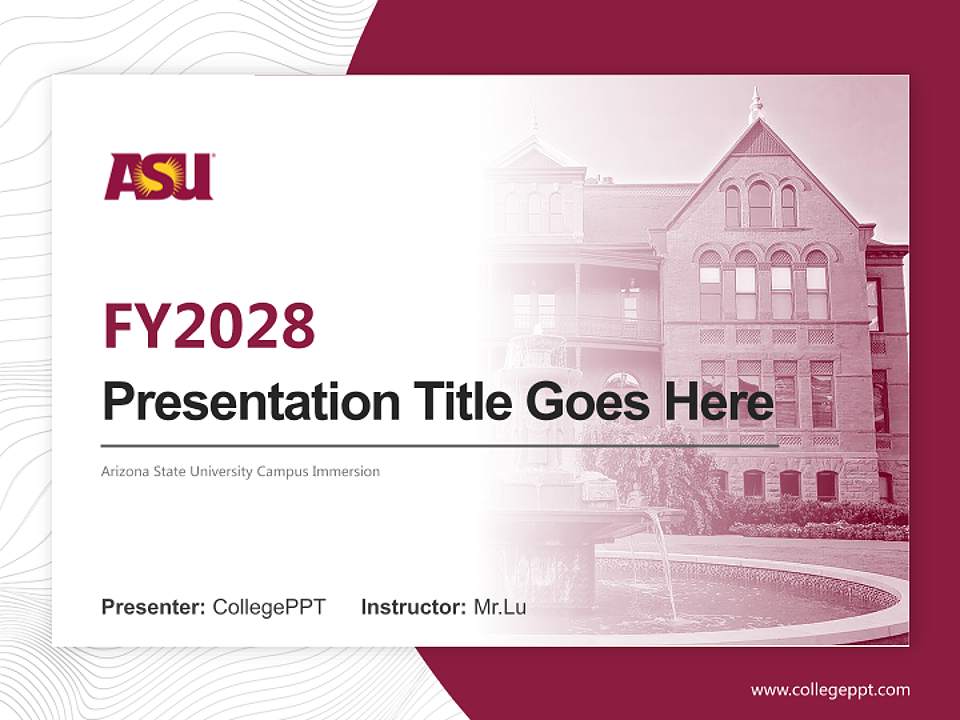 ASU

FY2028

Presentation Title Goes Here

Arizona State University Campus Immersion

Presenter: CollegePPT Instructor: Mr.Lu

www.collegeppt.com